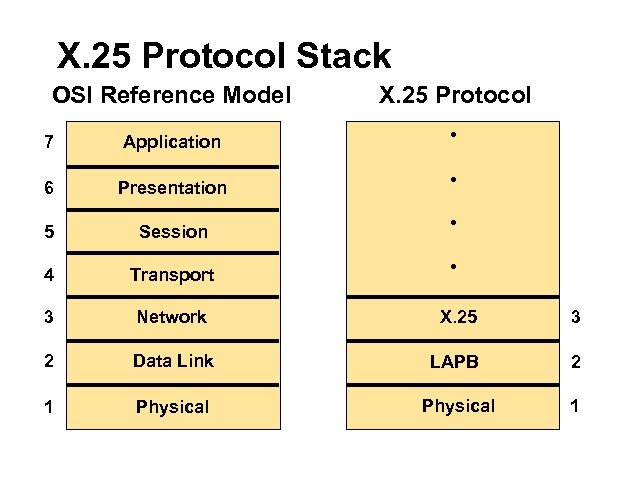 X.25 Protocol Stack

OSI Reference Model

7 Application
6 Presentation
5 Session
4 Transport
3 Network
2 Data Link
1 Physical

X.25 Protocol

•
•
•
•
X.25 3
LAPB 2
Physical 1